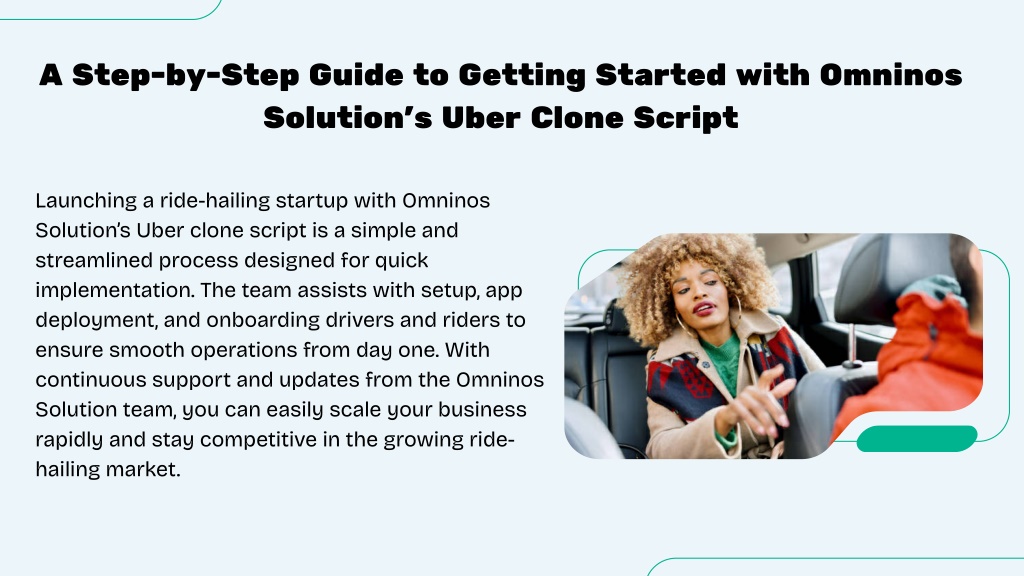 A Step-by-Step Guide to Getting Started with Omninos Solution's Uber Clone Script

Launching a ride-hailing startup with Omninos Solution's Uber clone script is a simple and streamlined process designed for quick implementation. The team assists with setup, app deployment, and onboarding drivers and riders to ensure smooth operations from day one. With continuous support and updates from the Omninos Solution team, you can easily scale your business rapidly and stay competitive in the growing ride-hailing market.